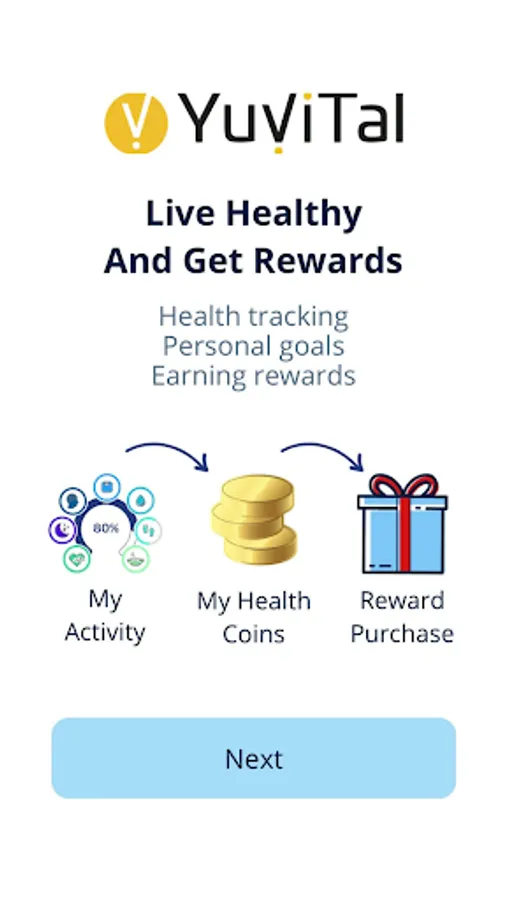 YuViTal

Live Healthy
And Get Rewards

Health tracking
Personal goals
Earning rewards

80%

My Activity

My Health Coins

Reward Purchase

Next